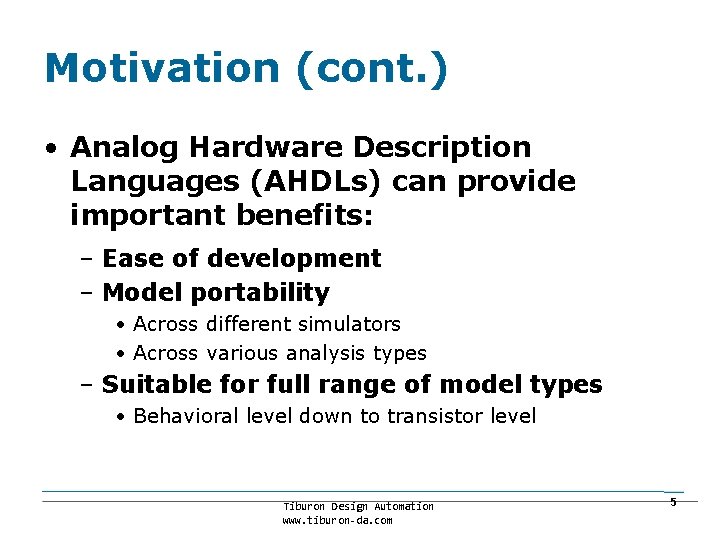 Motivation (cont.)

• Analog Hardware Description Languages (AHDLs) can provide important benefits:

– Ease of development

– Model portability

• Across different simulators

• Across various analysis types

– Suitable for full range of model types

• Behavioral level down to transistor level

Tiburon Design Automation
www.tiburon-da.com

5